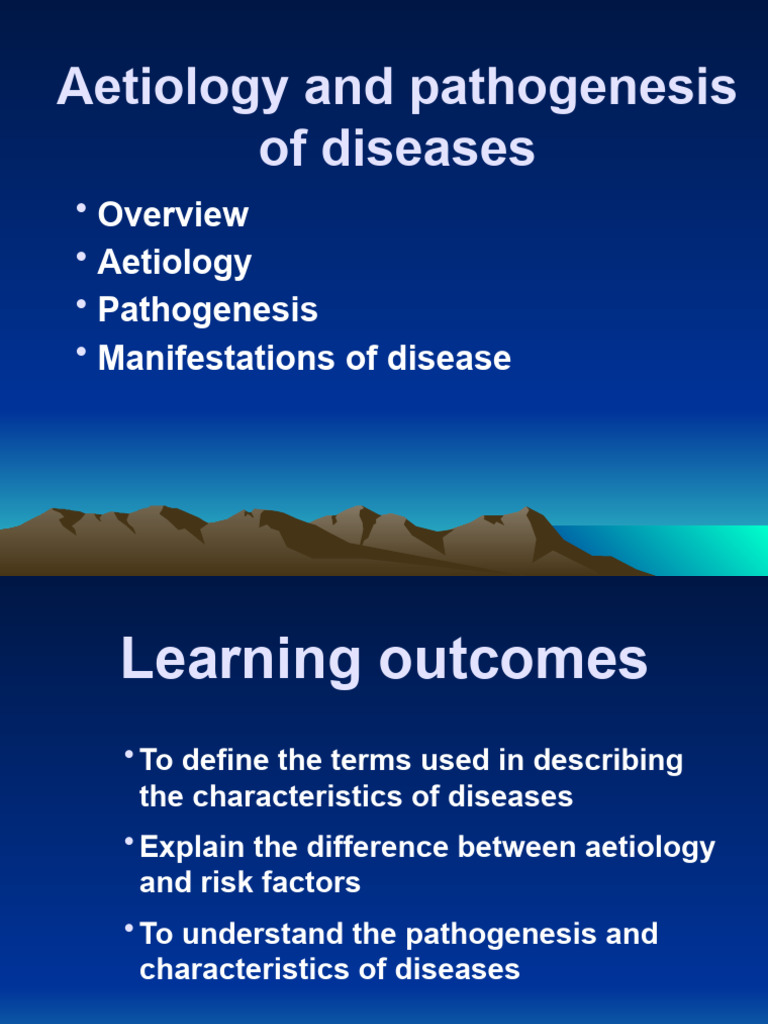 Aetiology and pathogenesis of diseases

• Overview
• Aetiology
• Pathogenesis
• Manifestations of disease

Learning outcomes

• To define the terms used in describing the characteristics of diseases
• Explain the difference between aetiology and risk factors
• To understand the pathogenesis and characteristics of diseases